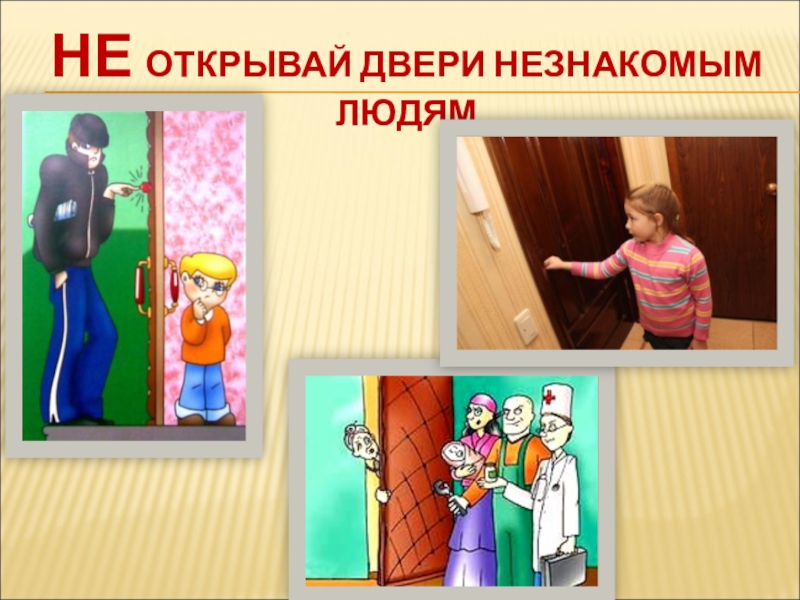 НЕ ОТКРЫВАЙ ДВЕРИ НЕЗНАКОМЫМ ЛЮДЯМ